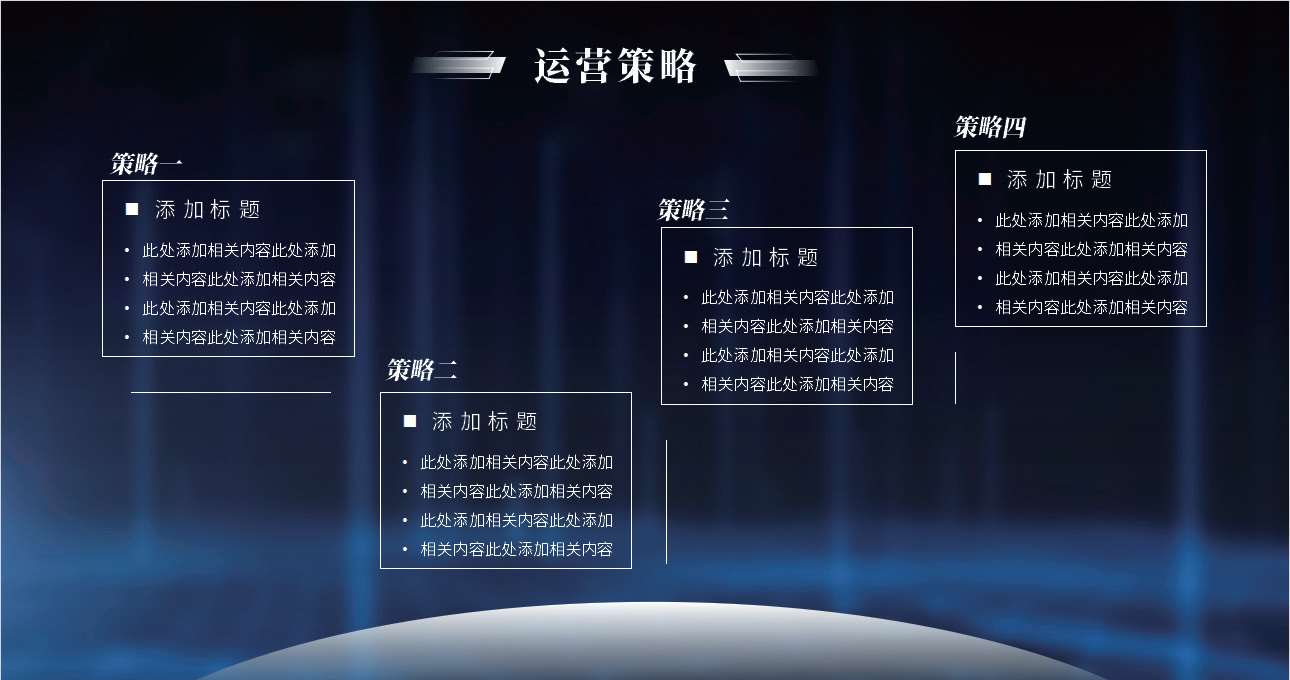 运营策略

策略一

■ 添加标题

• 此处添加相关内容此处添加
• 相关内容此处添加相关内容
• 此处添加相关内容此处添加
• 相关内容此处添加相关内容

策略二

■ 添加标题

• 此处添加相关内容此处添加
• 相关内容此处添加相关内容
• 此处添加相关内容此处添加
• 相关内容此处添加相关内容

策略三

■ 添加标题

• 此处添加相关内容此处添加
• 相关内容此处添加相关内容
• 此处添加相关内容此处添加
• 相关内容此处添加相关内容

策略四

■ 添加标题

• 此处添加相关内容此处添加
• 相关内容此处添加相关内容
• 此处添加相关内容此处添加
• 相关内容此处添加相关内容